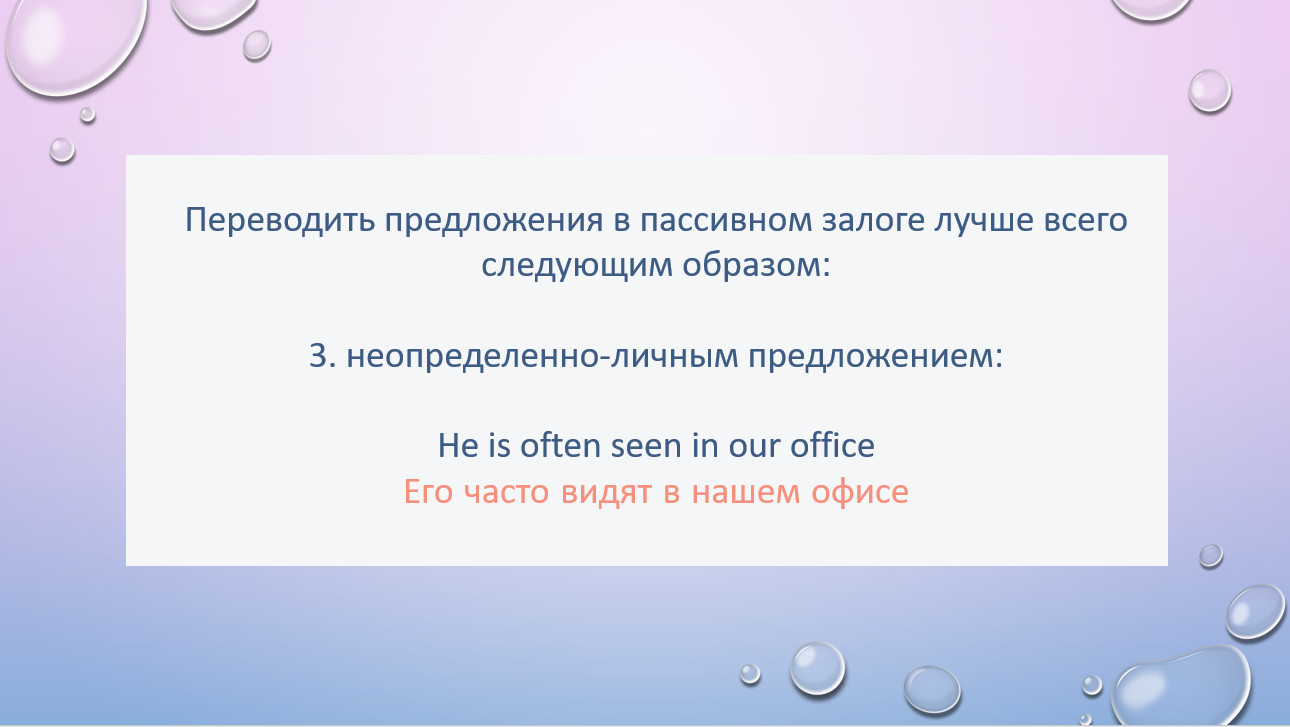 Переводить предложения в пассивном залоге лучше всего следующим образом:

3. неопределенно-личным предложением:

He is often seen in our office
Его часто видят в нашем офисе